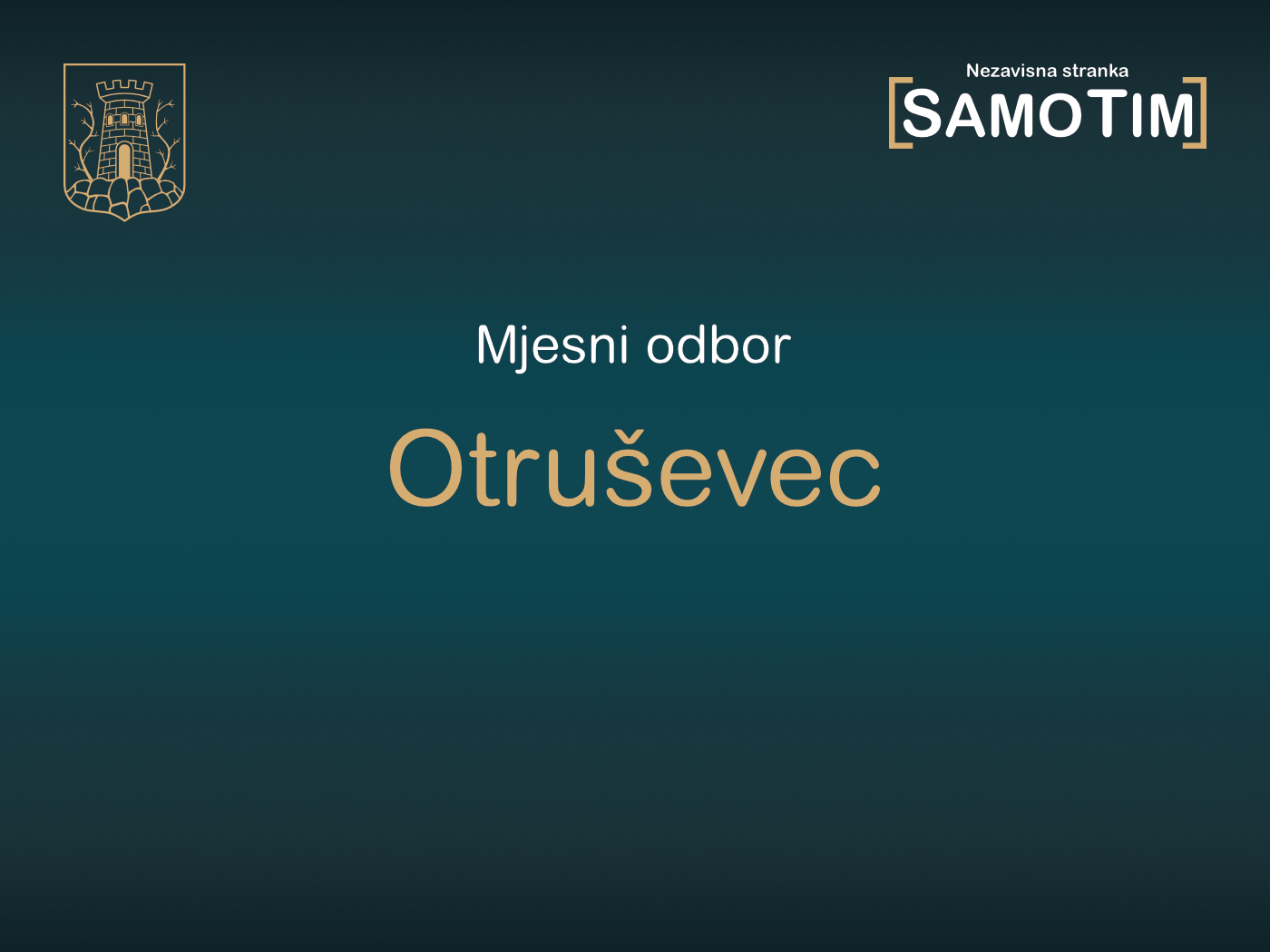 Nezavisna stranka
[SAMOTIM]

Mjesni odbor

Otruševec